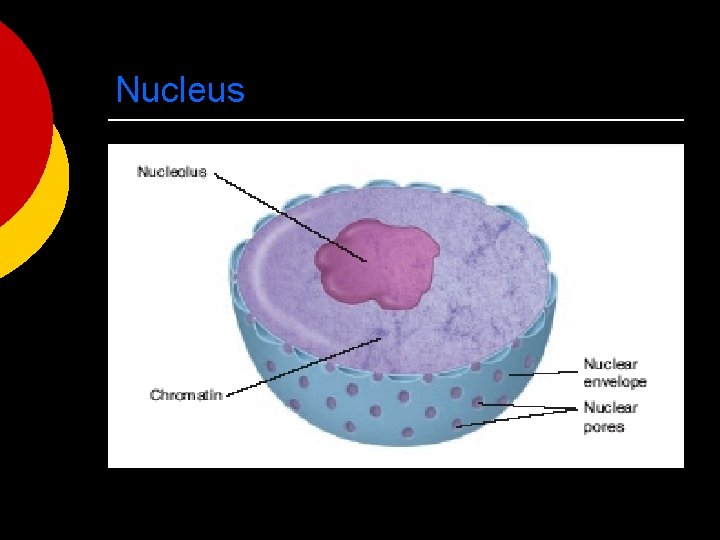 Nucleus

Nucleolus

Chromatin

Nuclear envelope

Nuclear pores